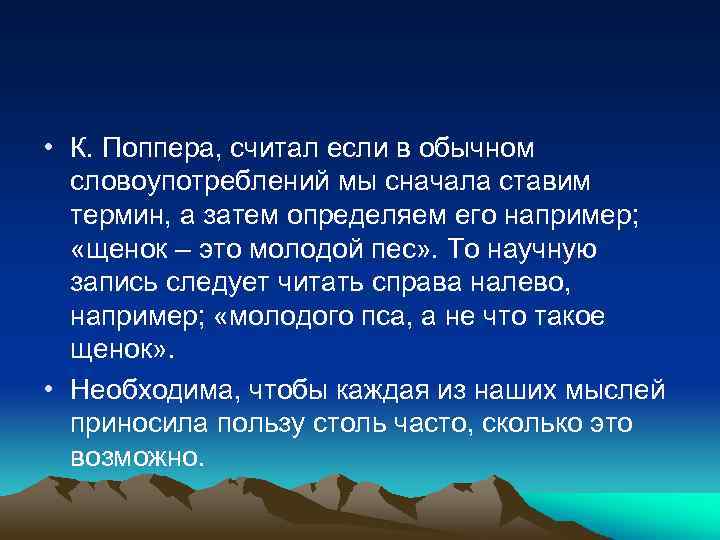 • К. Поппера, считал если в обычном словоупотреблений мы сначала ставим термин, а затем определяем его например; «щенок – это молодой пес». То научную запись следует читать справа налево, например; «молодого пса, а не что такое щенок».

• Необходима, чтобы каждая из наших мыслей приносила пользу столь часто, сколько это возможно.